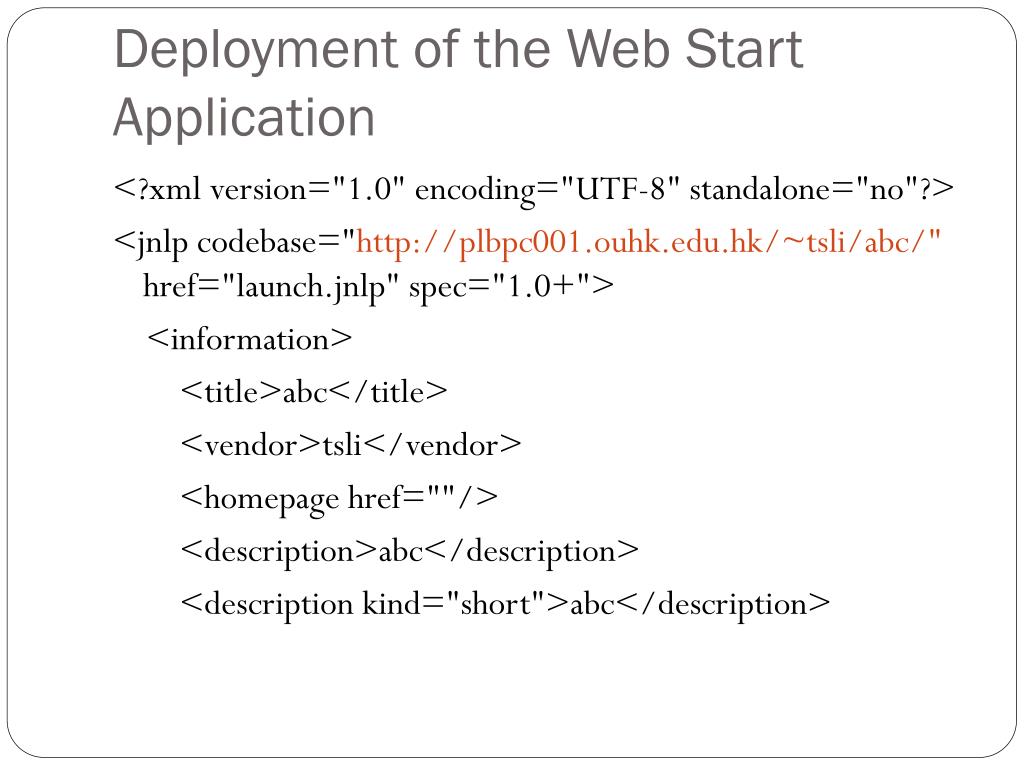 Deployment of the Web Start Application

<?xml version="1.0" encoding="UTF-8" standalone="no"?>

<jnlp codebase="http://plbpc001.ouhk.edu.hk/~tsli/abc/" href="launch.jnlp" spec="1.0+">

<information>

<title>abc</title>

<vendor>tsli</vendor>

<homepage href=""/>

<description>abc</description>

<description kind="short">abc</description>